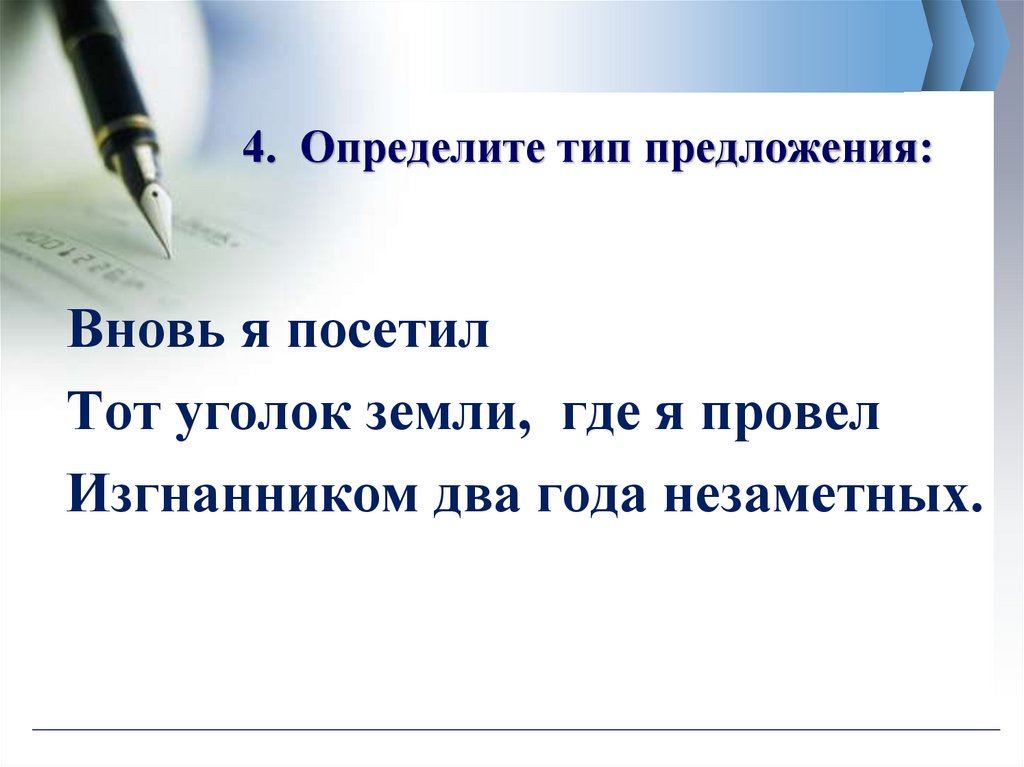 4. Определите тип предложения:

Вновь я посетил
Тот уголок земли, где я провел
Изгнанником два года незаметных.